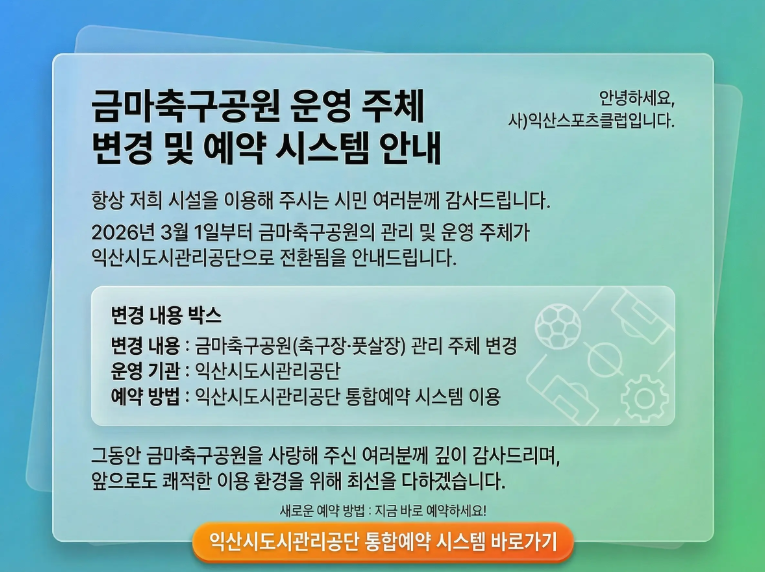 금마축구공원 운영 주체 변경 및 예약 시스템 안내

안녕하세요, 사)익산스포츠클럽입니다.

항상 저희 시설을 이용해 주시는 시민 여러분께 감사드립니다.

2026년 3월 1일부터 금마축구공원의 관리 및 운영 주체가 익산시도시관리공단으로 전환됨을 안내드립니다.

변경 내용 박스
변경 내용 : 금마축구공원(축구장·풋살장) 관리 주체 변경
운영 기관 : 익산시도시관리공단
예약 방법 : 익산시도시관리공단 통합예약 시스템 이용

그동안 금마축구공원을 사랑해 주신 여러분께 깊이 감사드리며, 앞으로도 쾌적한 이용 환경을 위해 최선을 다하겠습니다.

새로운 예약 방법 : 지금 바로 예약하세요!

익산시도시관리공단 통합예약 시스템 바로가기